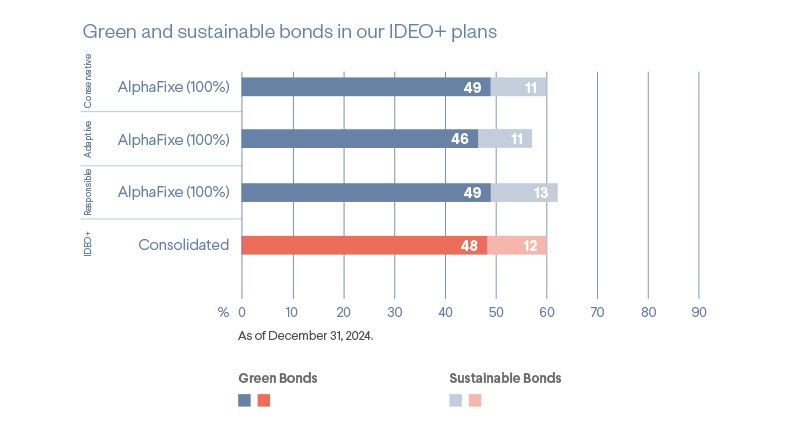 Green and sustainable bonds in our IDEO+ plans

Conservative
AlphaFixe (100%)
49
11

Adaptive
AlphaFixe (100%)
46
11

Responsible
AlphaFixe (100%)
49
13

IDEO+
Consolidated
48
12

% 0 10 20 30 40 50 60 70 80 90

As of December 31, 2024.

Green Bonds

Sustainable Bonds